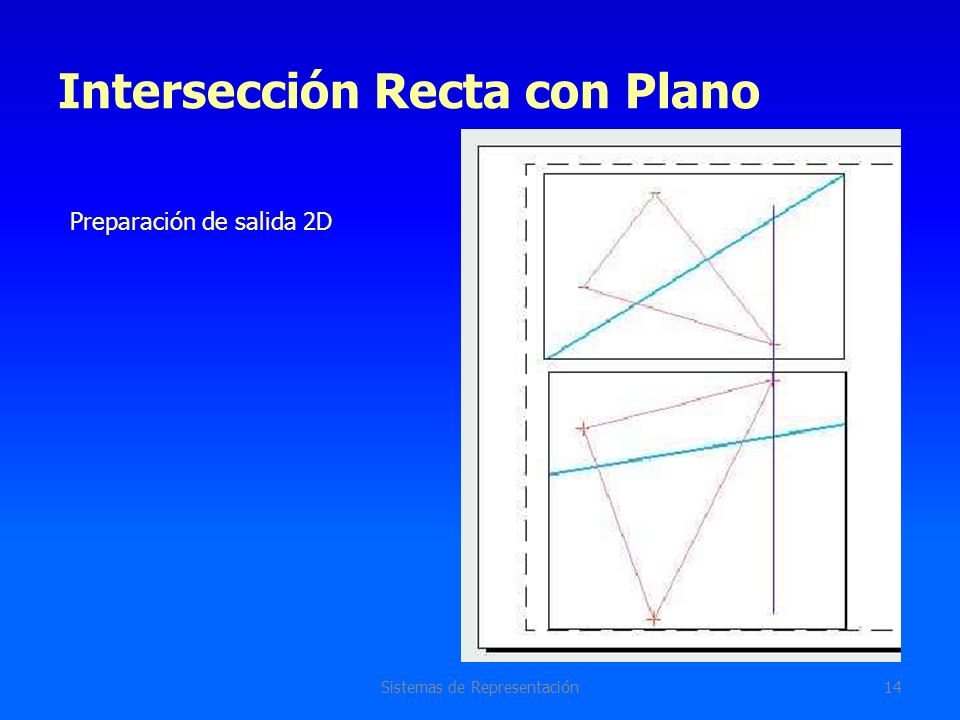 Intersección Recta con Plano

Preparación de salida 2D

Sistemas de Representación

14